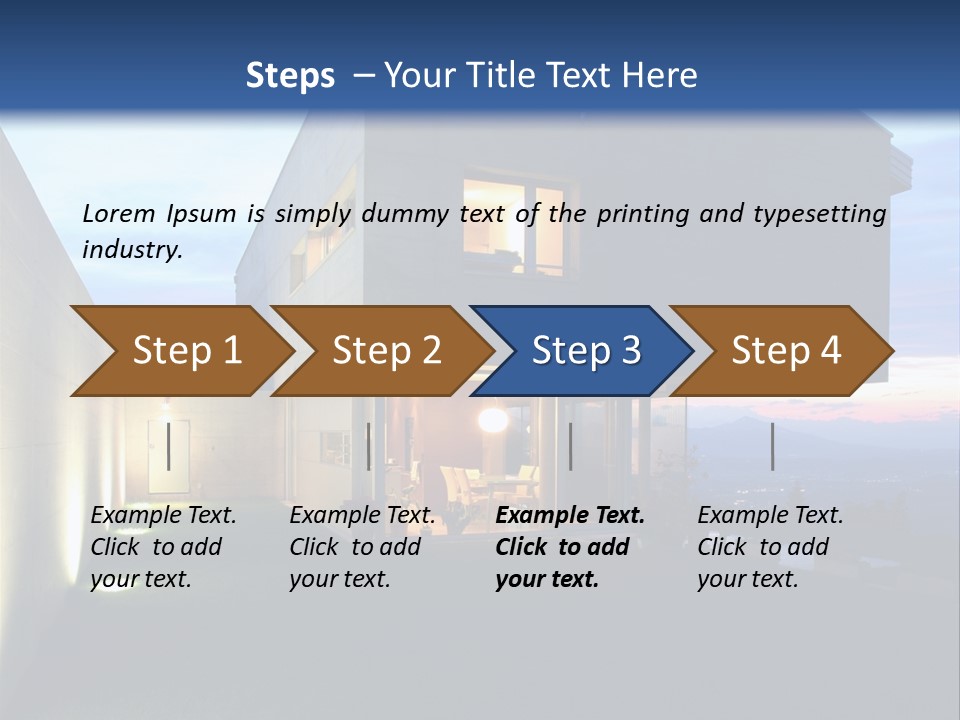 Steps – Your Title Text Here

Lorem Ipsum is simply dummy text of the printing and typesetting industry.

Step 1

Step 2

Step 3

Step 4

Example Text. Click to add your text.

Example Text. Click to add your text.

Example Text. Click to add your text.

Example Text. Click to add your text.